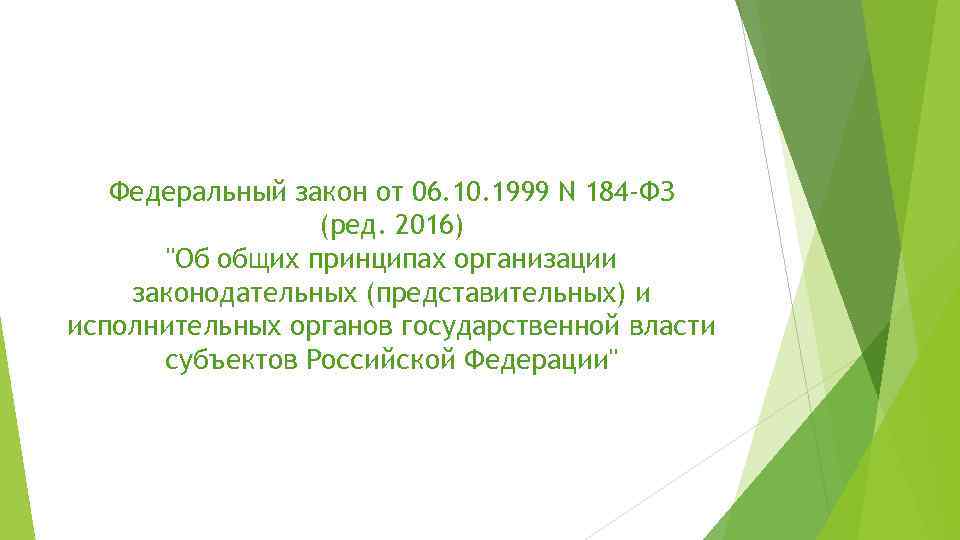 Федеральный закон от 06.10.1999 N 184-ФЗ (ред. 2016) "Об общих принципах организации законодательных (представительных) и исполнительных органов государственной власти субъектов Российской Федерации"